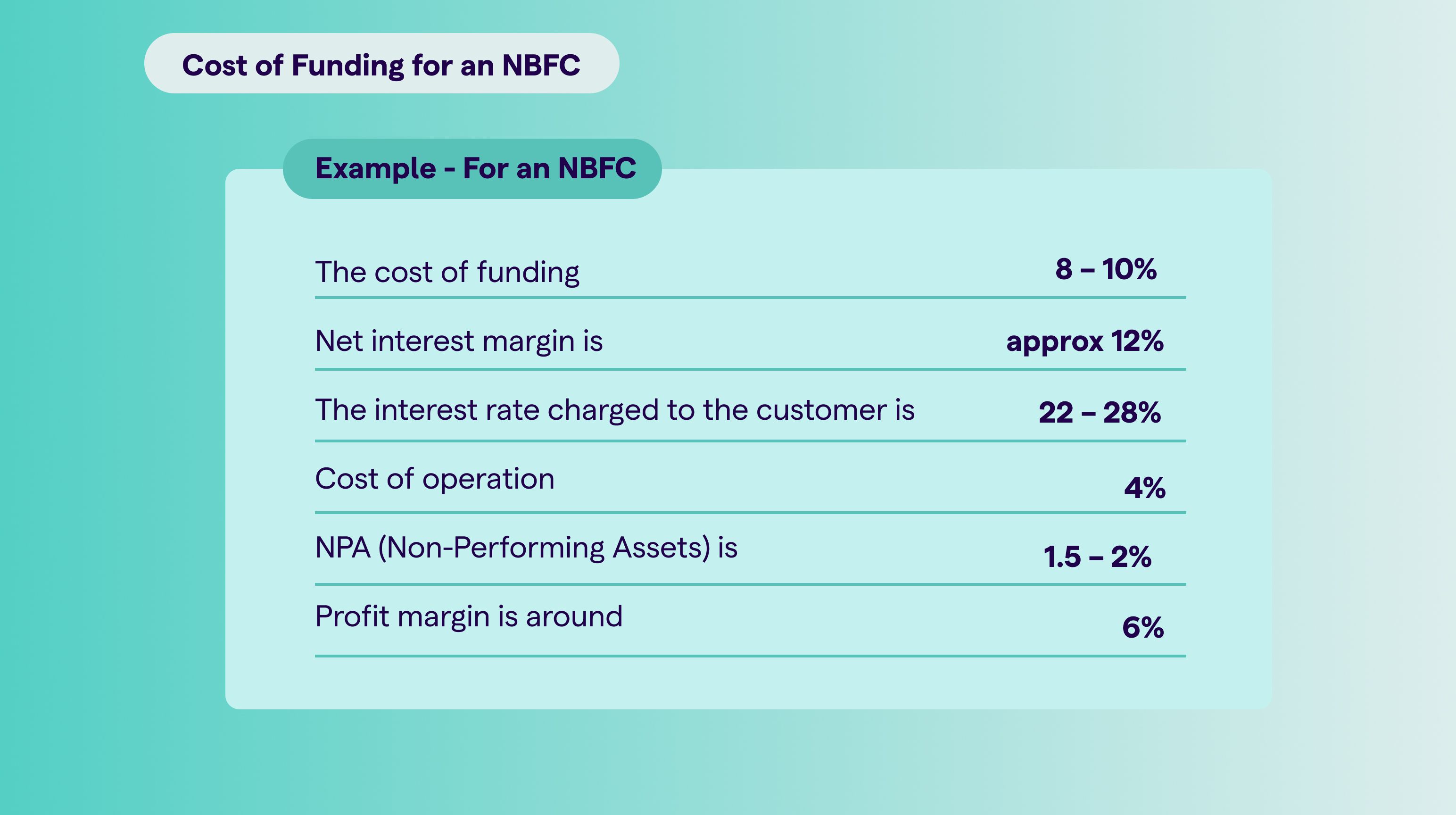 Cost of Funding for an NBFC

Example - For an NBFC

| | |
|---|---|
| The cost of funding | 8 – 10% |
| Net interest margin is | approx 12% |
| The interest rate charged to the customer is | 22 – 28% |
| Cost of operation | 4% |
| NPA (Non-Performing Assets) is | 1.5 – 2% |
| Profit margin is around | 6% |